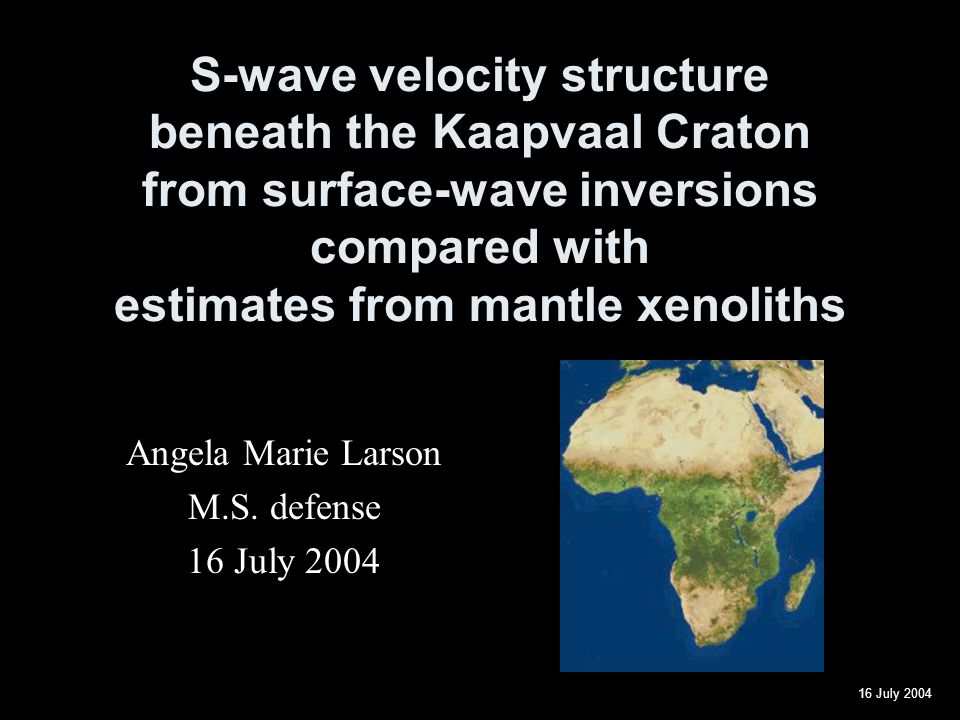 S-wave velocity structure beneath the Kaapvaal Craton from surface-wave inversions compared with estimates from mantle xenoliths

Angela Marie Larson
M.S. defense
16 July 2004

16 July 2004